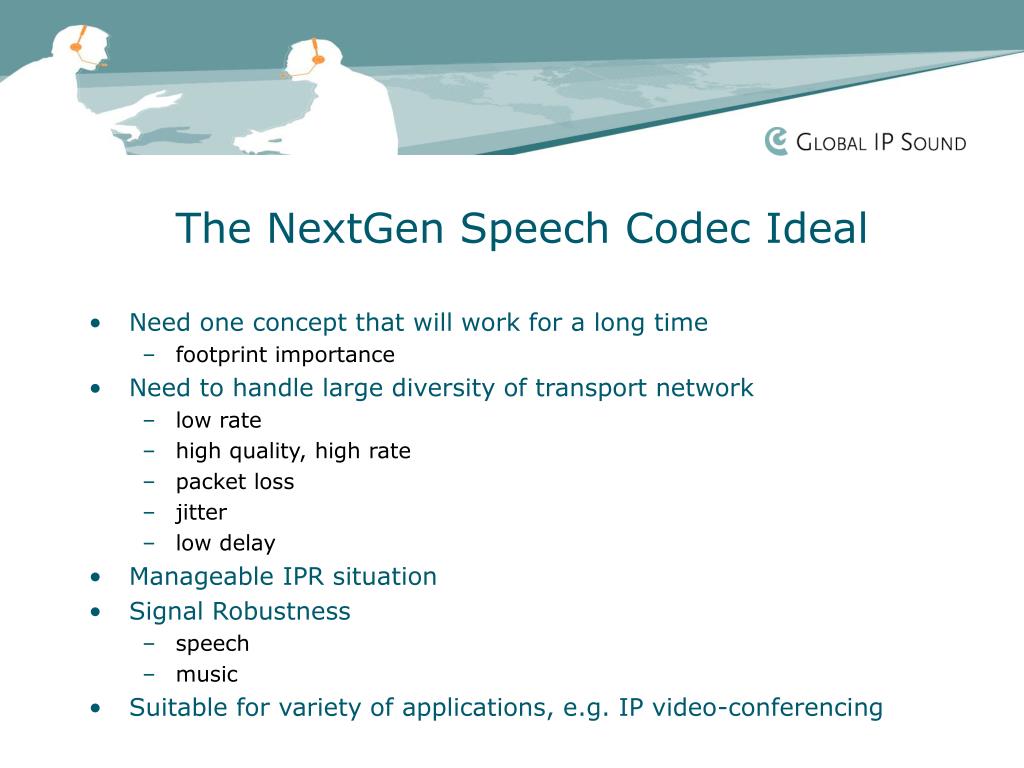 GLOBAL IP SOUND

The NextGen Speech Codec Ideal

• Need one concept that will work for a long time
– footprint importance
• Need to handle large diversity of transport network
– low rate
– high quality, high rate
– packet loss
– jitter
– low delay
• Manageable IPR situation
• Signal Robustness
– speech
– music
• Suitable for variety of applications, e.g. IP video-conferencing